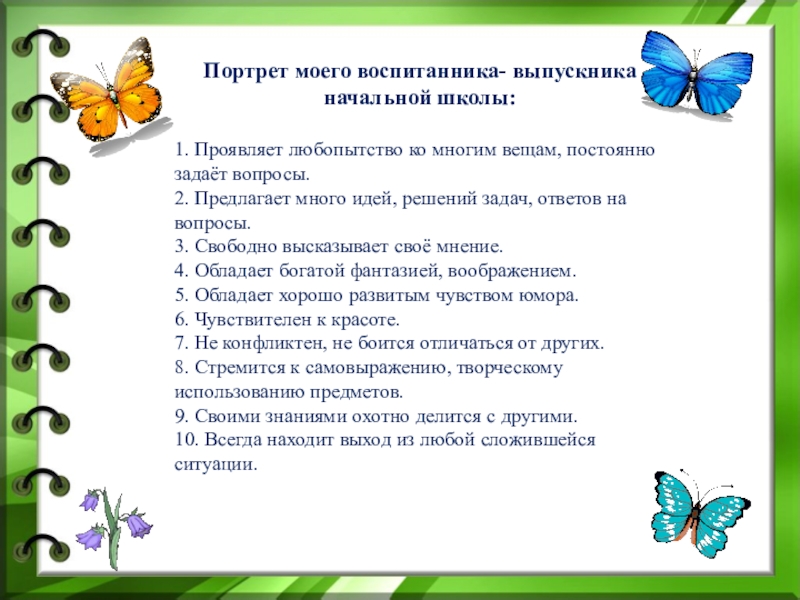 Портрет моего воспитанника- выпускника начальной школы:

1. Проявляет любопытство ко многим вещам, постоянно задаёт вопросы.
2. Предлагает много идей, решений задач, ответов на вопросы.
3. Свободно высказывает своё мнение.
4. Обладает богатой фантазией, воображением.
5. Обладает хорошо развитым чувством юмора.
6. Чувствителен к красоте.
7. Не конфликтен, не боится отличаться от других.
8. Стремится к самовыражению, творческому использованию предметов.
9. Своими знаниями охотно делится с другими.
10. Всегда находит выход из любой сложившейся ситуации.